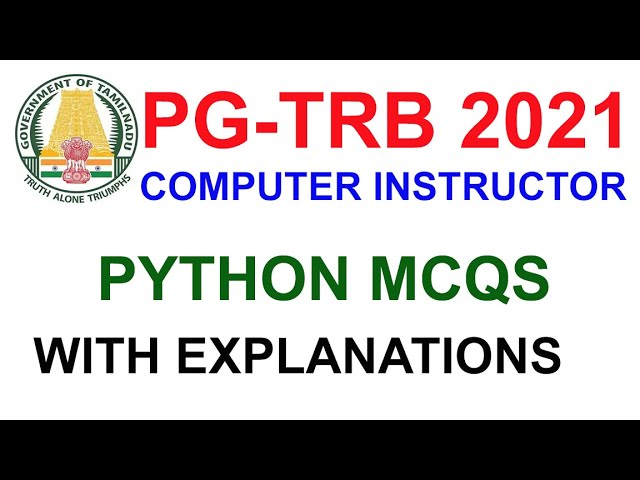 GOVERNMENT OF TAMILNADU
TRUTH ALONE TRIUMPHS

PG-TRB 2021
COMPUTER INSTRUCTOR

PYTHON MCQS

WITH EXPLANATIONS